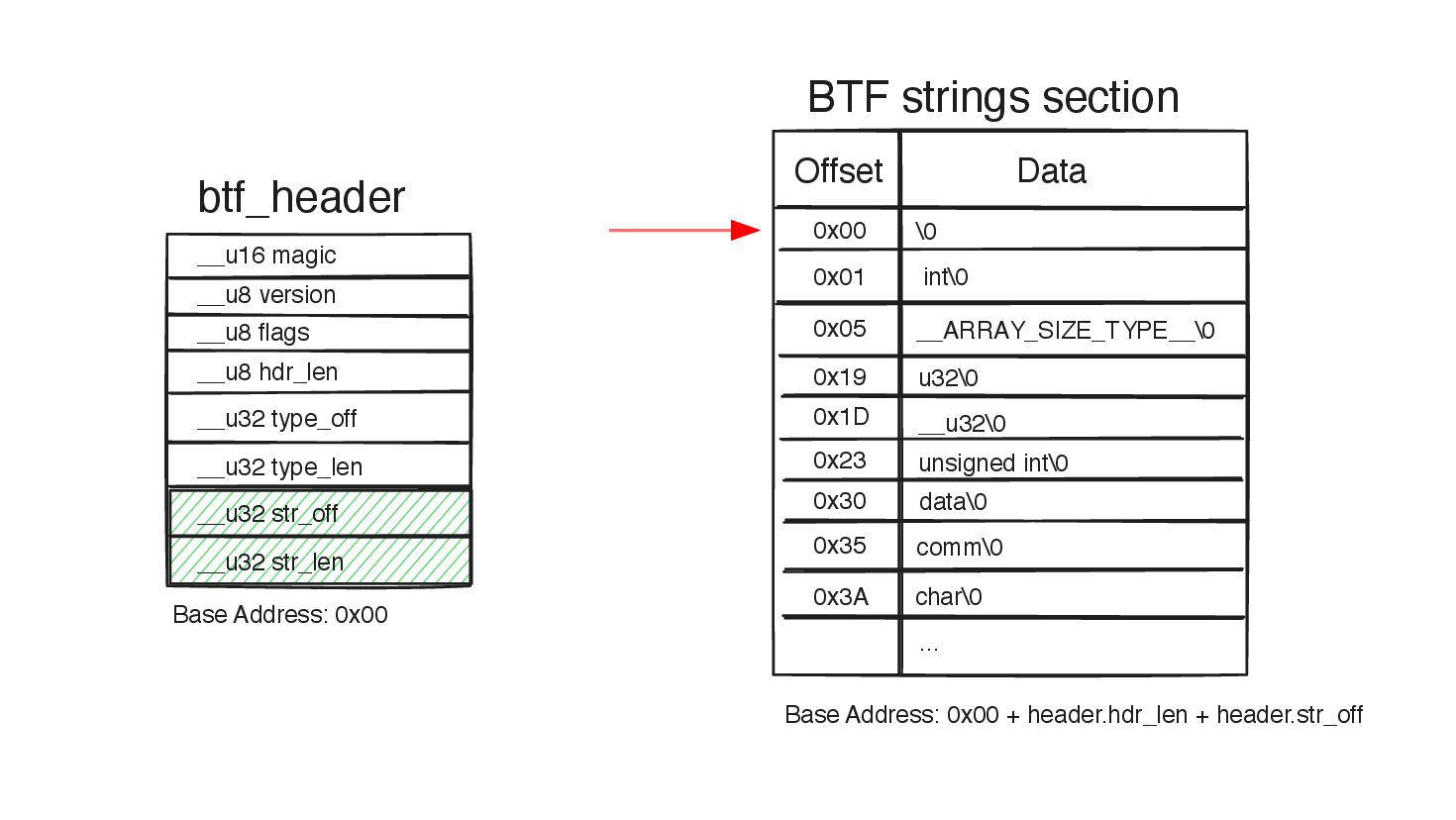 btf_header

__u16 magic
__u8 version
__u8 flags
__u8 hdr_len
__u32 type_off
__u32 type_len
__u32 str_off
__u32 str_len

Base Address: 0x00

BTF strings section

| Offset | Data |
|---|---|
| 0x00 | \0 |
| 0x01 | int\0 |
| 0x05 | __ARRAY_SIZE_TYPE__\0 |
| 0x19 | u32\0 |
| 0x1D | __u32\0 |
| 0x23 | unsigned int\0 |
| 0x30 | data\0 |
| 0x35 | comm\0 |
| 0x3A | char\0 |
| | ... |

Base Address: 0x00 + header.hdr_len + header.str_off